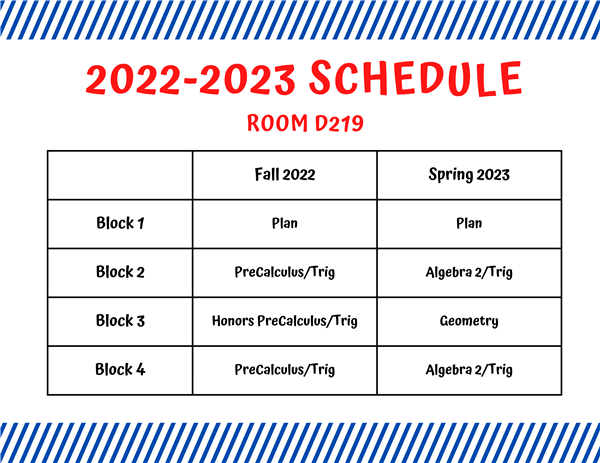 2022-2023 SCHEDULE

ROOM D219

|  | Fall 2022 | Spring 2023 |
|---|---|---|
| Block 1 | Plan | Plan |
| Block 2 | PreCalculus/Trig | Algebra 2/Trig |
| Block 3 | Honors PreCalculus/Trig | Geometry |
| Block 4 | PreCalculus/Trig | Algebra 2/Trig |